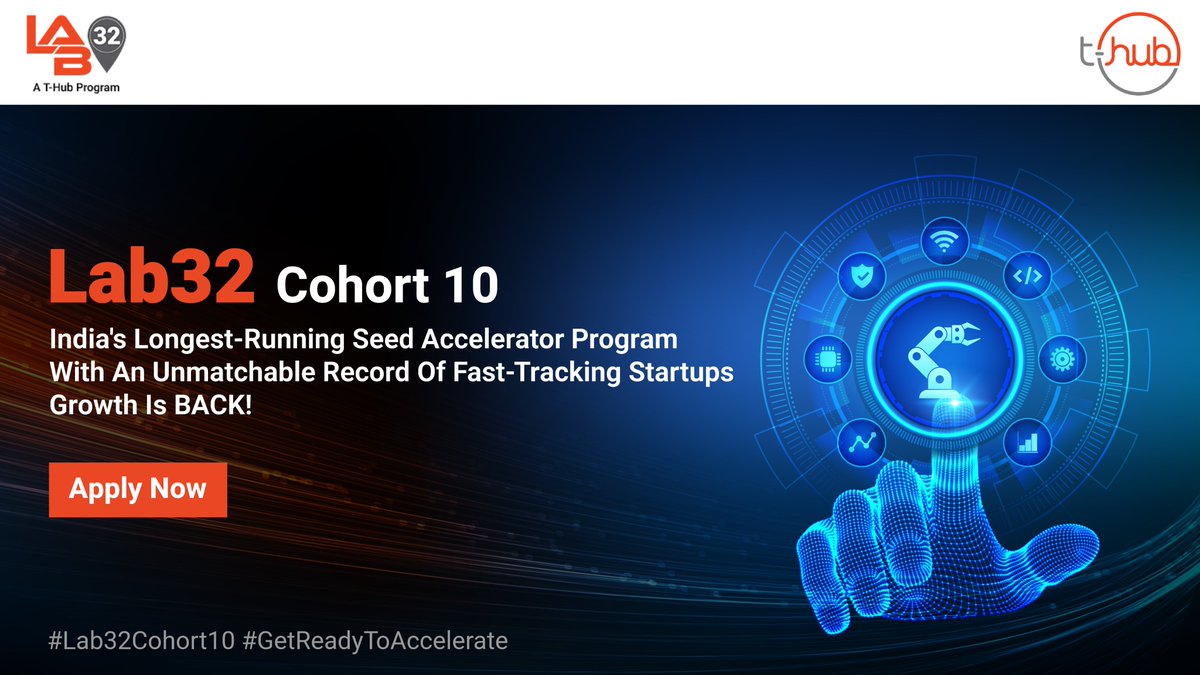 LAB 32
A T-Hub Program

t-hub

Lab32 Cohort 10

India's Longest-Running Seed Accelerator Program With An Unmatchable Record Of Fast-Tracking Startups Growth Is BACK!

Apply Now

#Lab32Cohort10 #GetReadyToAccelerate